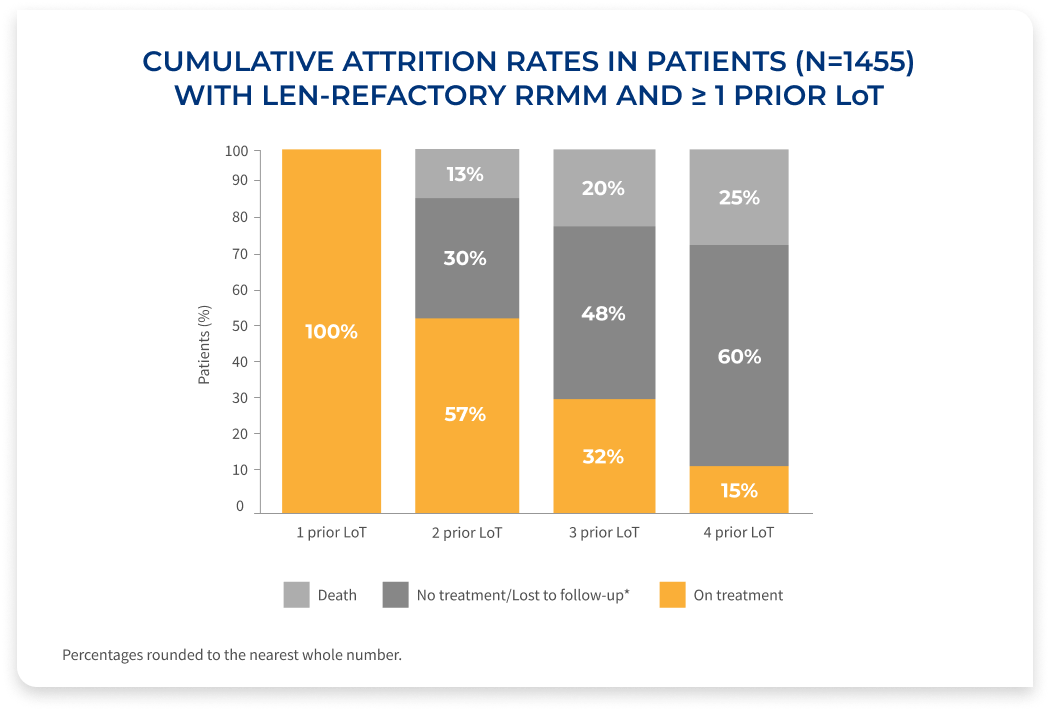 CUMULATIVE ATTRITION RATES IN PATIENTS (N=1455) WITH LEN-REFACTORY RRMM AND ≥ 1 PRIOR LoT

Patients (%)

100
90
80
70
60
50
40
30
20
10
0

100%

13%
30%
57%

20%
48%
32%

25%
60%
15%

1 prior LoT
2 prior LoT
3 prior LoT
4 prior LoT

Death
No treatment/Lost to follow-up*
On treatment

Percentages rounded to the nearest whole number.